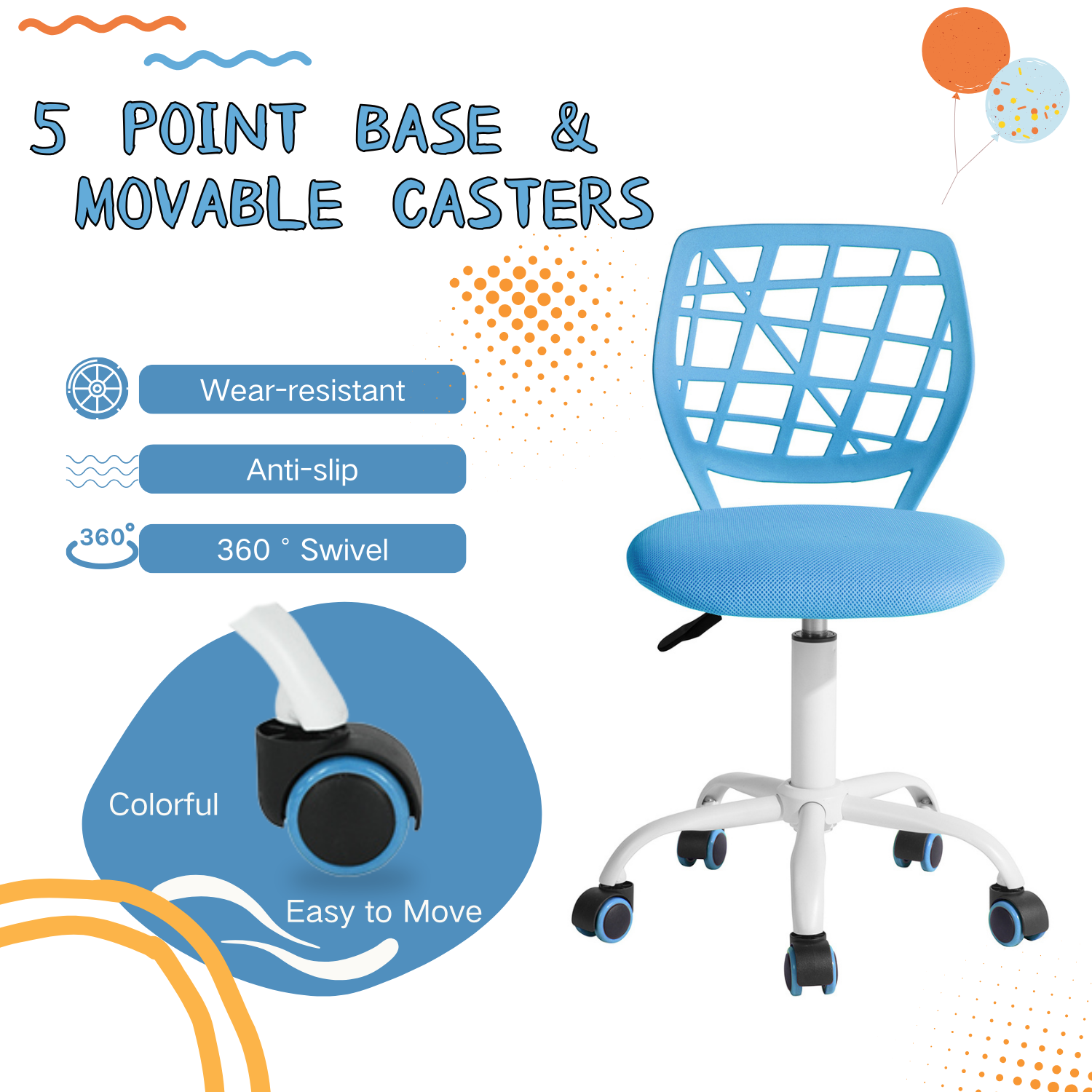 5 POINT BASE &
MOVABLE CASTERS

Wear-resistant

Anti-slip

360°

360 ° Swivel

Colorful

Easy to Move